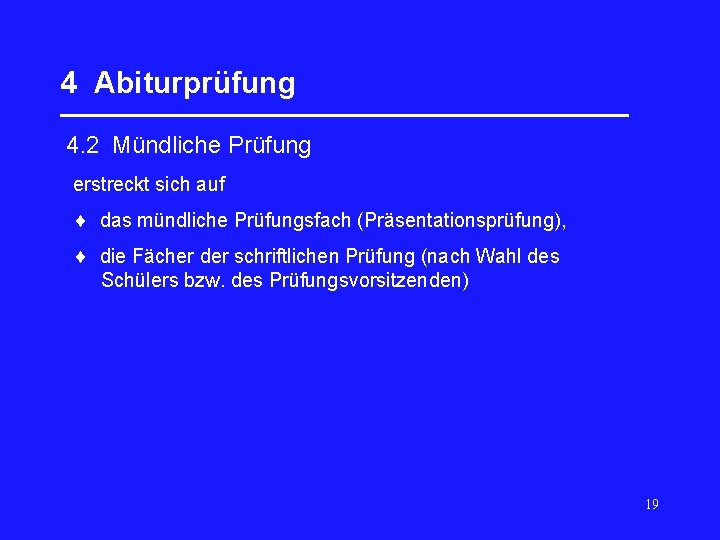 4 Abiturprüfung

4.2 Mündliche Prüfung

erstreckt sich auf

♦ das mündliche Prüfungsfach (Präsentationsprüfung),

♦ die Fächer der schriftlichen Prüfung (nach Wahl des Schülers bzw. des Prüfungsvorsitzenden)

19